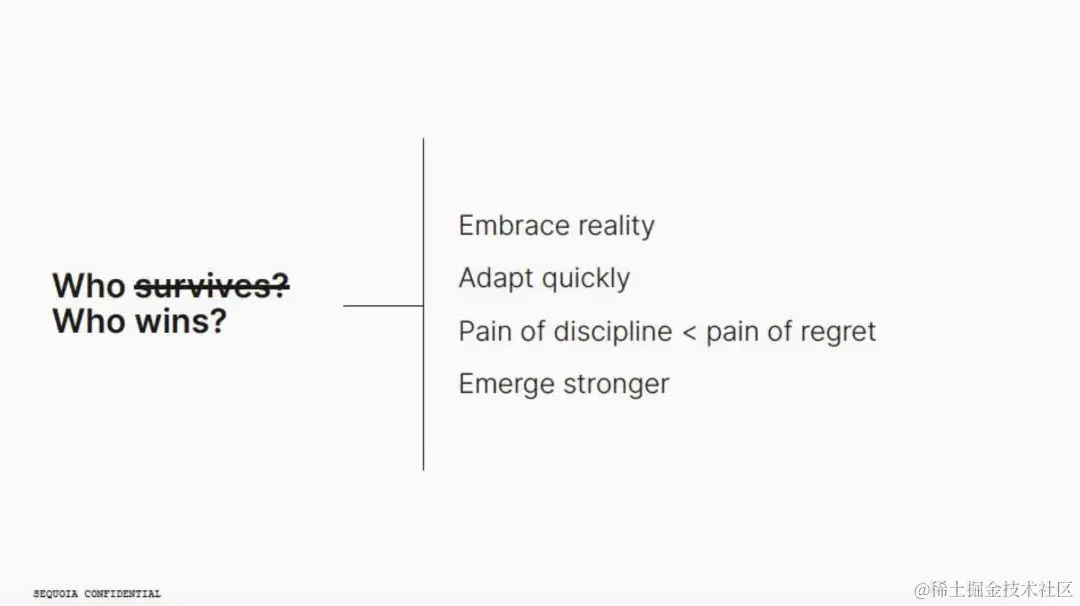 Who ~~survives?~~
Who wins?

Embrace reality

Adapt quickly

Pain of discipline < pain of regret

Emerge stronger

SEQUOIA CONFIDENTIAL

@稀土掘金技术社区